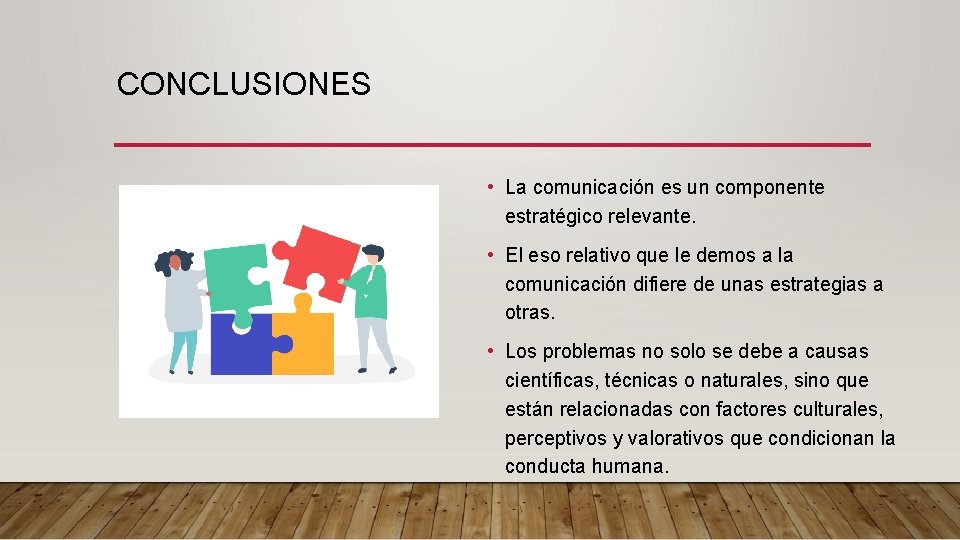 CONCLUSIONES

• La comunicación es un componente estratégico relevante.

• El eso relativo que le demos a la comunicación difiere de unas estrategias a otras.

• Los problemas no solo se debe a causas científicas, técnicas o naturales, sino que están relacionadas con factores culturales, perceptivos y valorativos que condicionan la conducta humana.